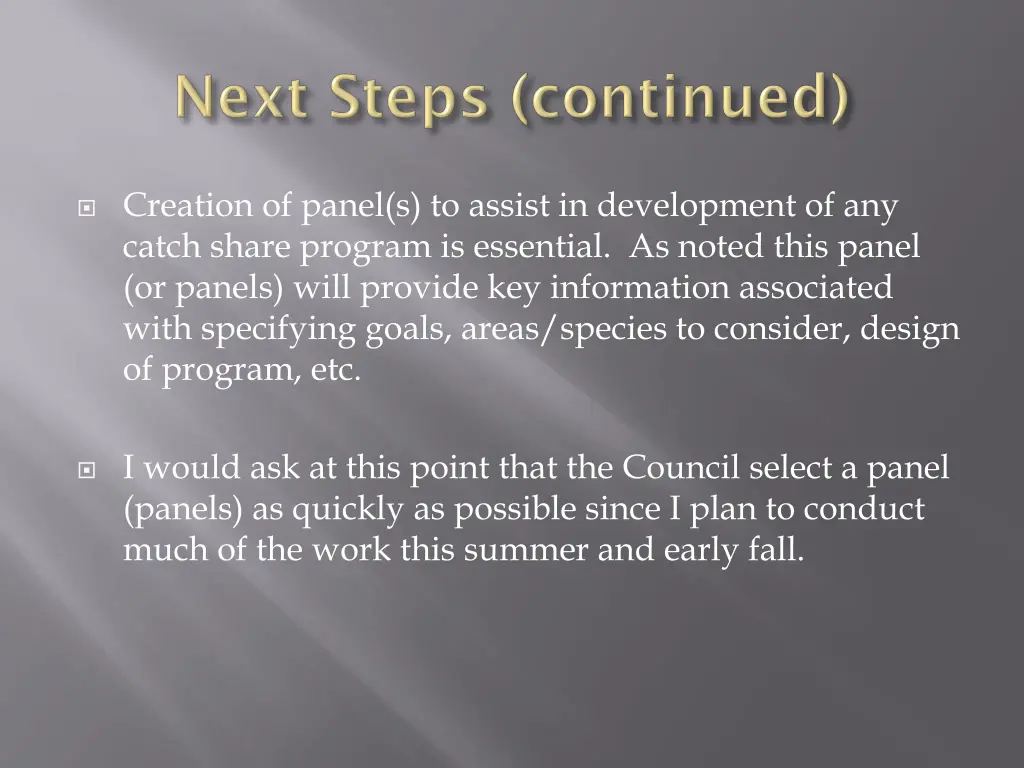 Next Steps (continued)

Creation of panel(s) to assist in development of any catch share program is essential.  As noted this panel (or panels) will provide key information associated with specifying goals, areas/species to consider, design of program, etc.

I would ask at this point that the Council select a panel (panels) as quickly as possible since I plan to conduct much of the work this summer and early fall.